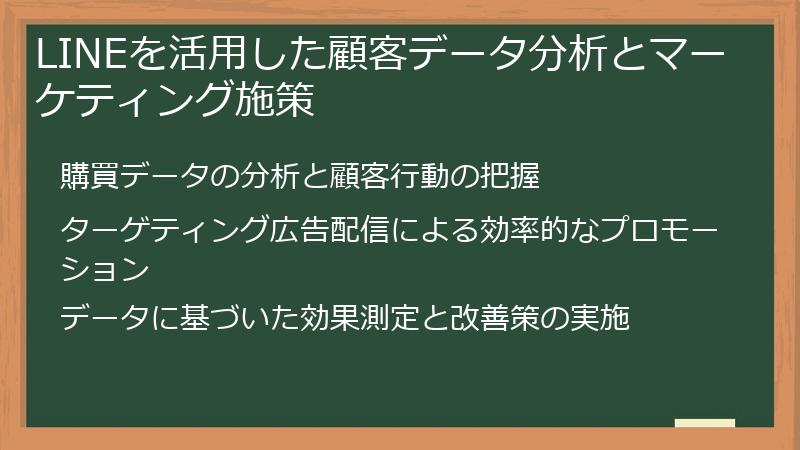 LINEを活用した顧客データ分析とマーケティング施策

購買データの分析と顧客行動の把握

ターゲティング広告配信による効率的なプロモーション

データに基づいた効果測定と改善策の実施